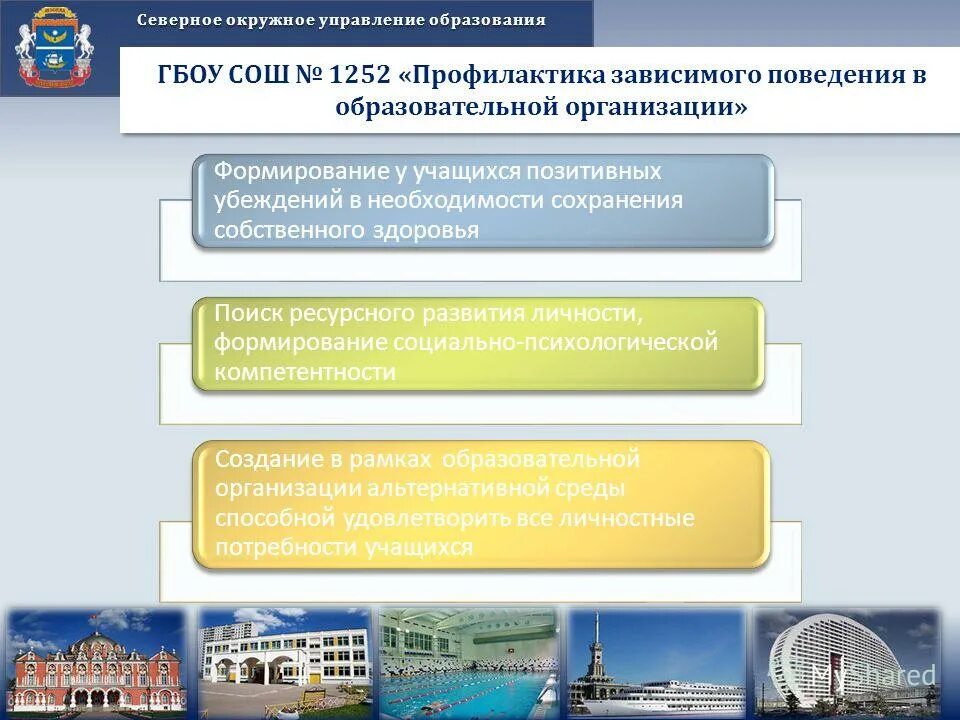 Северное окружное управление образования

ГБОУ СОШ № 1252 «Профилактика зависимого поведения в образовательной организации»

Формирование у учащихся позитивных убеждений в необходимости сохранения собственного здоровья

Поиск ресурсного развития личности, формирование социально-психологической компетентности

Создание в рамках образовательной организации альтернативной среды способной удовлетворить все личностные потребности учащихся

MyShared